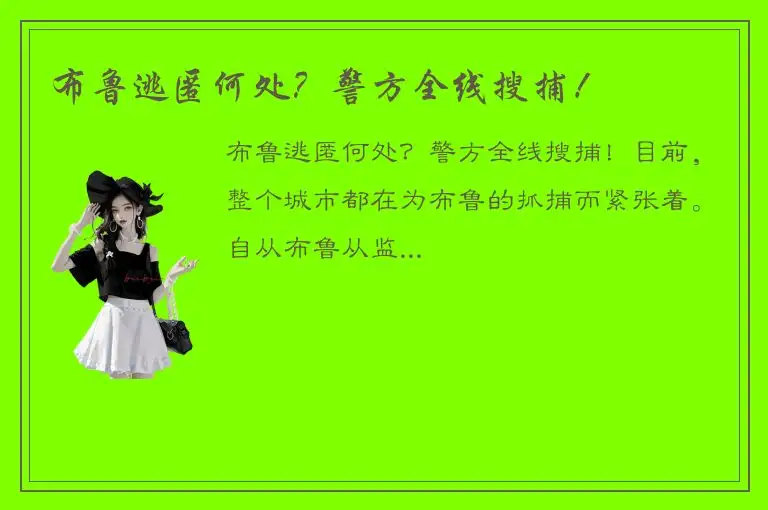 布鲁逃匿何处？警方全线搜捕！

布鲁逃匿何处？警方全线搜捕！目前，整个城市都在为布鲁的抓捕而紧张着。自从布鲁从监...